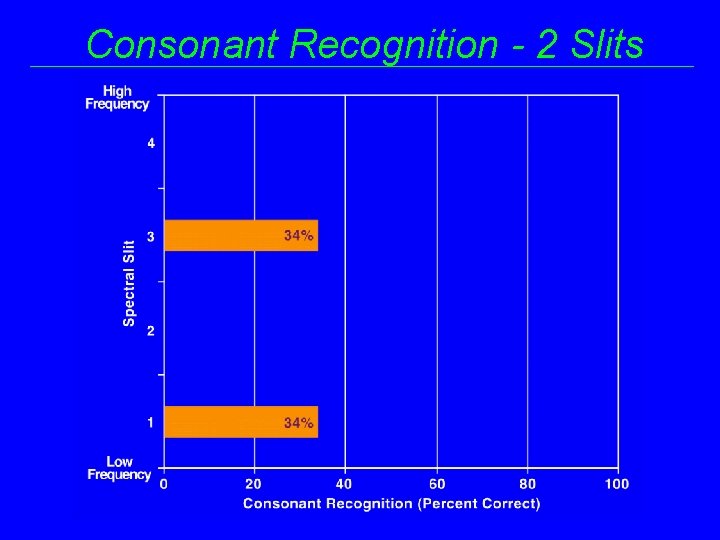 Consonant Recognition - 2 Slits

High Frequency

4

3

2

1

Low Frequency

Spectral Slit

34%

34%

0 20 40 60 80 100

Consonant Recognition (Percent Correct)